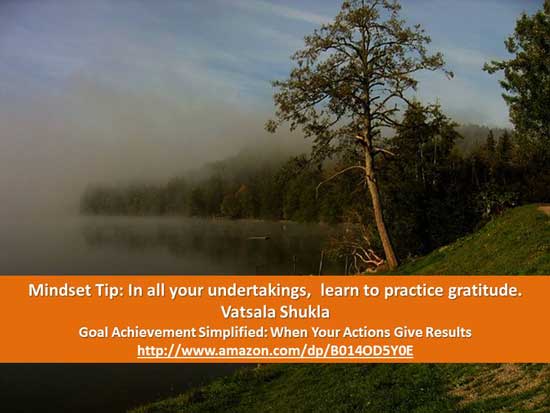 Mindset Tip: In all your undertakings,  learn to practice gratitude.
Vatsala Shukla
Goal Achievement Simplified: When Your Actions Give Results
http://www.amazon.com/dp/B014OD5Y0E